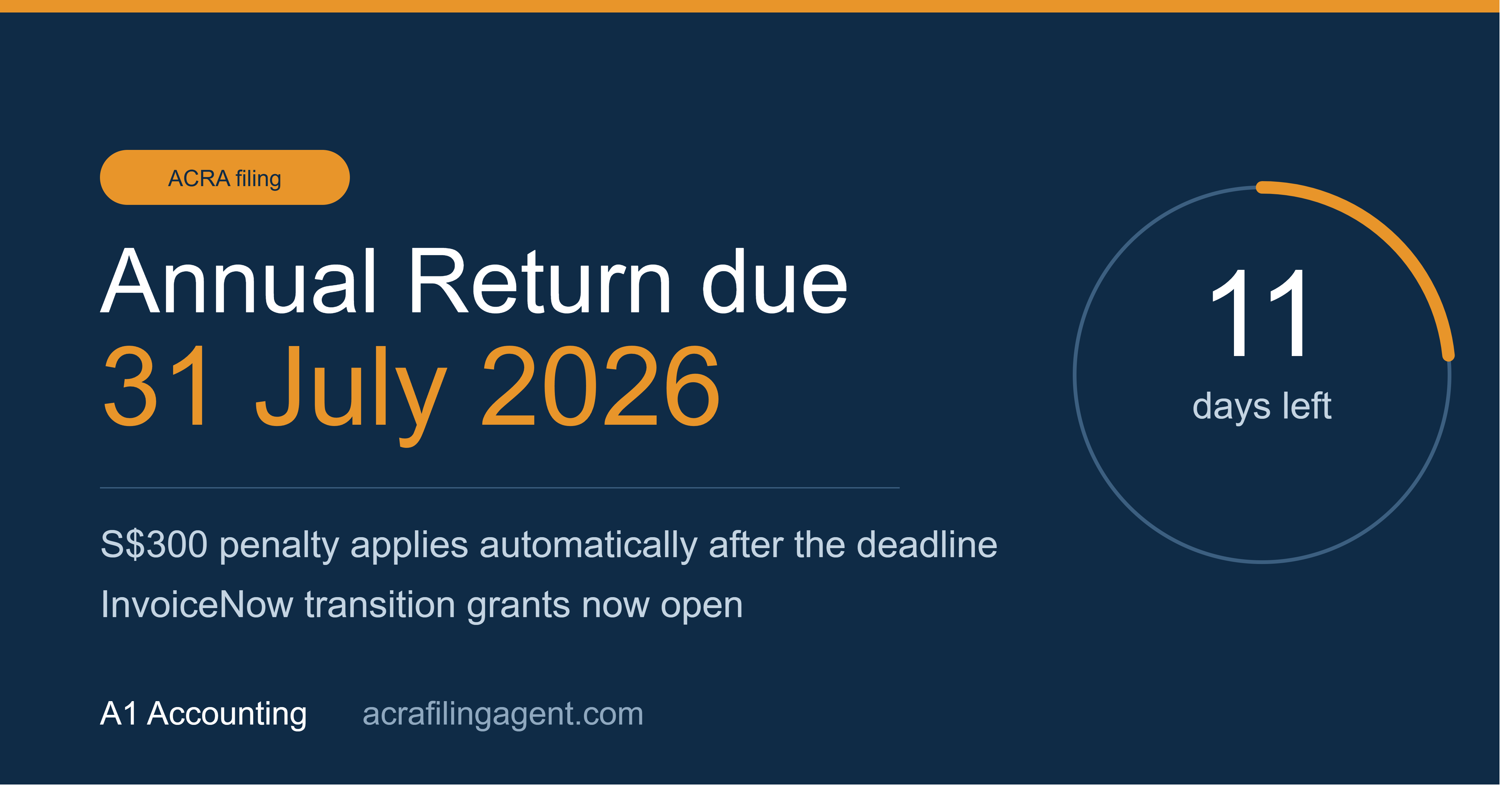 ACRA filing

Annual Return due
31 July 2026

11
days left

S$300 penalty applies automatically after the deadline
InvoiceNow transition grants now open

A1 Accounting acrafilingagent.com